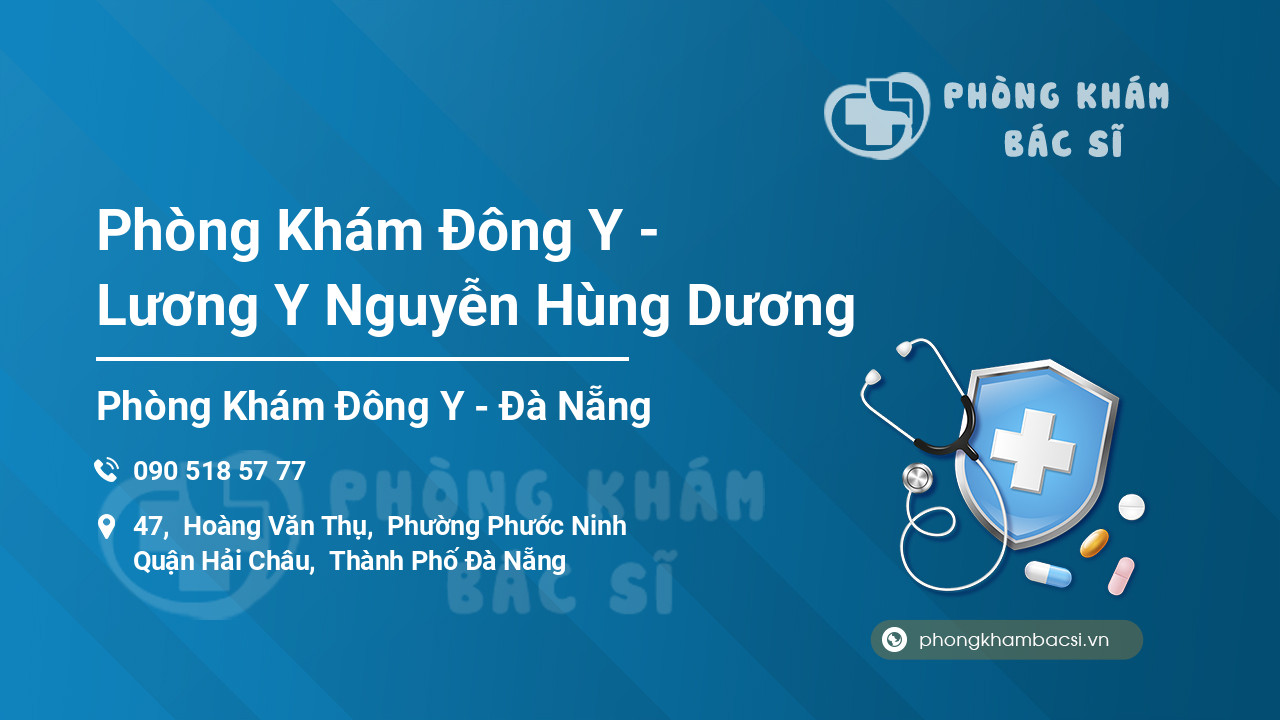 PHÒNG KHÁM
BÁC SĨ

Phòng Khám Đông Y - Lương Y Nguyễn Hùng Dương

Phòng Khám Đông Y - Đà Nẵng

090 518 57 77

47, Hoàng Văn Thụ, Phường Phước Ninh Quận Hải Châu, Thành Phố Đà Nẵng

PHÒNG KHÁM
BÁC SĨ

phongkhambacsi.vn